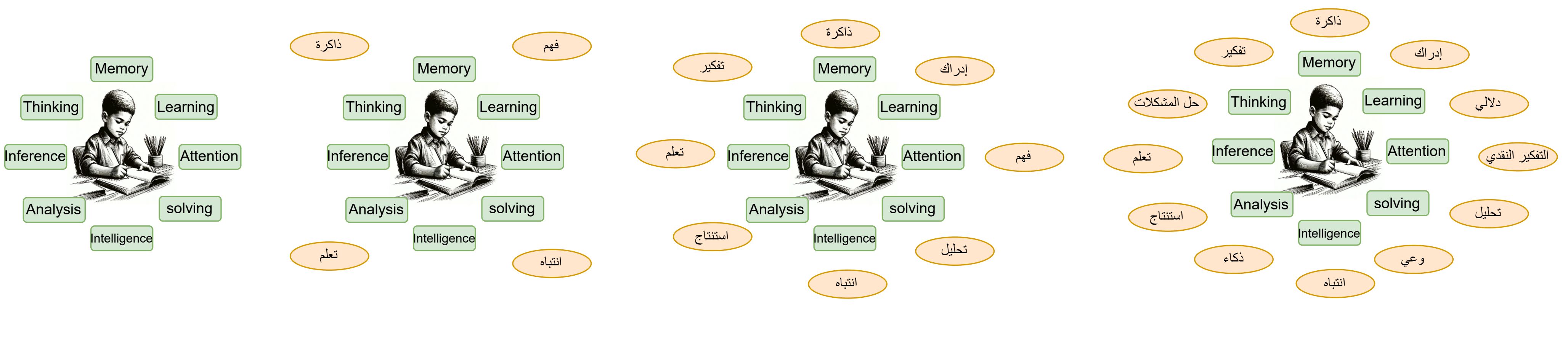 Memory
Thinking
Learning
Inference
Attention
Analysis
solving
Intelligence

ذاكرة
فهم
Memory
Thinking
Learning
Inference
Attention
Analysis
solving
Intelligence
تعلم
انتباه

ذاكرة
تفكير
إدراك
Memory
Thinking
Learning
تعلم
Inference
Attention
فهم
Analysis
solving
استنتاج
Intelligence
تحليل
انتباه

ذاكرة
تفكير
إدراك
Memory
حل المشكلات
Thinking
Learning
دلالي
تعلم
Inference
Attention
التفكير النقدي
Analysis
solving
استنتاج
تحليل
Intelligence
ذكاء
وعي
انتباه